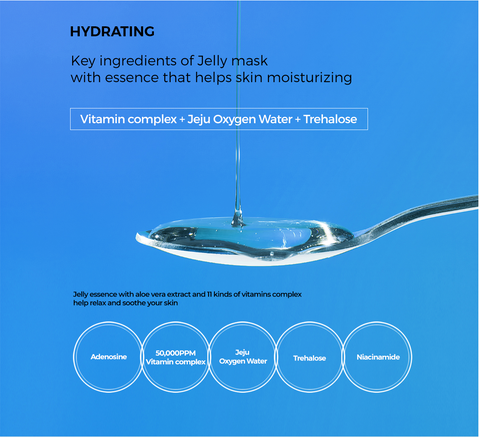 HYDRATING

Key ingredients of Jelly mask
with essence that helps skin moisturizing

Vitamin complex + Jeju Oxygen Water + Trehalose

Jelly essence with aloe vera extract and 11 kinds of vitamins complex
help relax and soothe your skin

Adenosine

50,000PPM
Vitamin complex

Jeju
Oxygen Water

Trehalose

Niacinamide